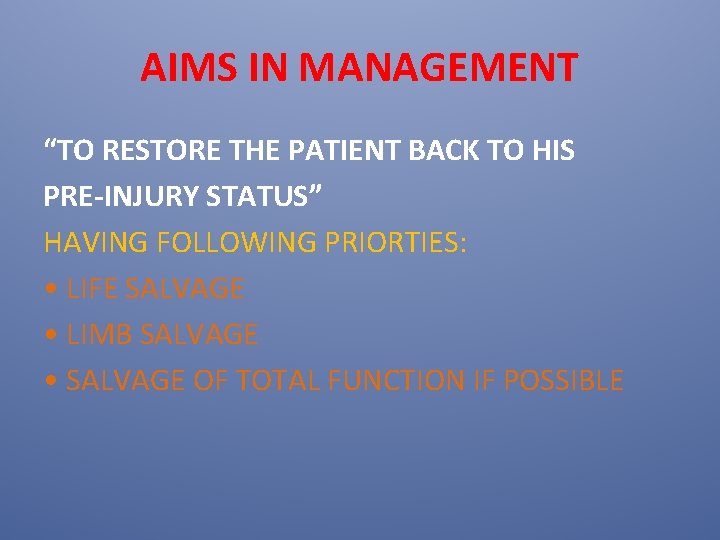 AIMS IN MANAGEMENT

“TO RESTORE THE PATIENT BACK TO HIS PRE-INJURY STATUS”

HAVING FOLLOWING PRIORTIES:

• LIFE SALVAGE
• LIMB SALVAGE
• SALVAGE OF TOTAL FUNCTION IF POSSIBLE